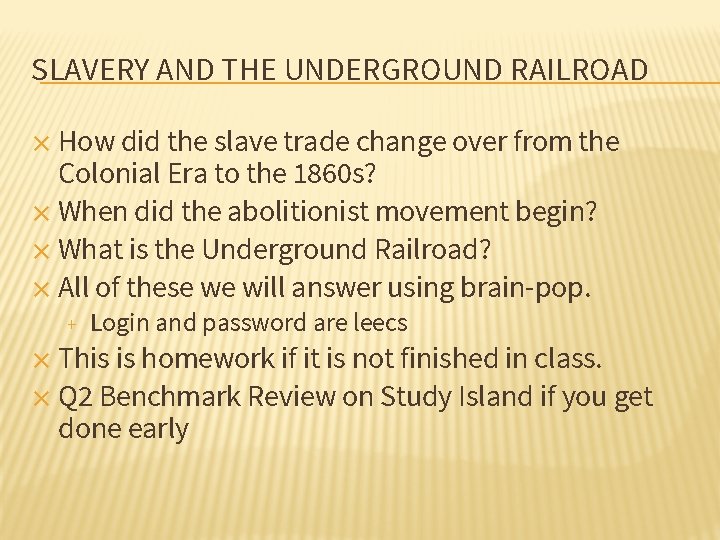 SLAVERY AND THE UNDERGROUND RAILROAD

× How did the slave trade change over from the Colonial Era to the 1860s?
× When did the abolitionist movement begin?
× What is the Underground Railroad?
× All of these we will answer using brain-pop.
+ Login and password are leecs
× This is homework if it is not finished in class.
× Q2 Benchmark Review on Study Island if you get done early